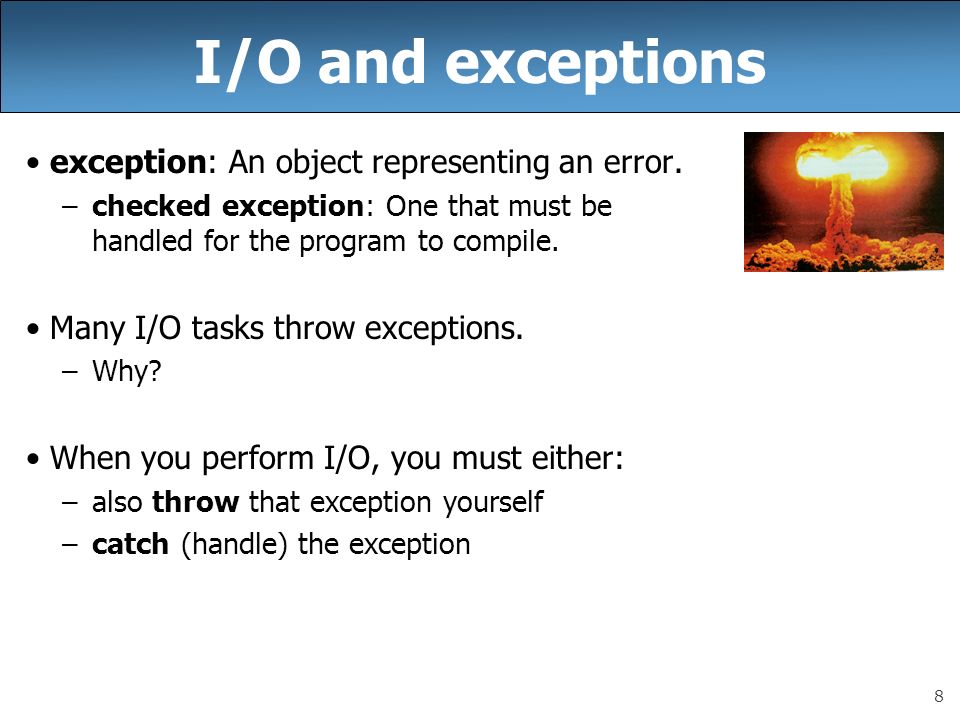 I/O and exceptions

• exception: An object representing an error.
– checked exception: One that must be handled for the program to compile.

• Many I/O tasks throw exceptions.
– Why?

• When you perform I/O, you must either:
– also throw that exception yourself
– catch (handle) the exception

8